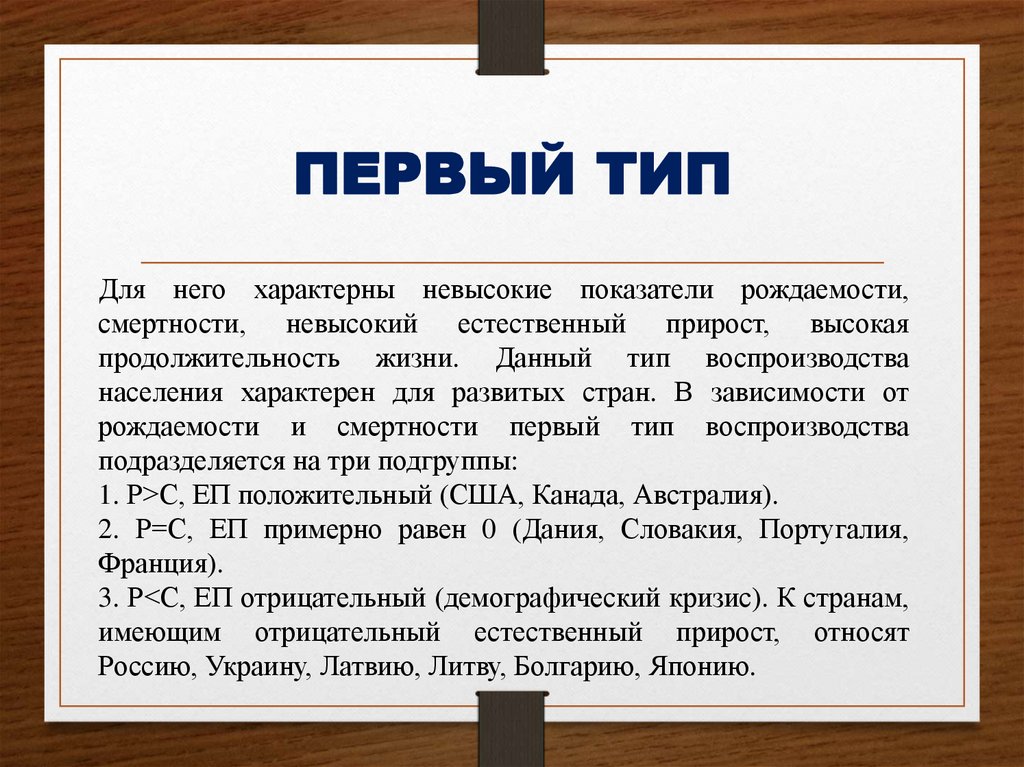 ПЕРВЫЙ ТИП

Для него характерны невысокие показатели рождаемости, смертности, невысокий естественный прирост, высокая продолжительность жизни. Данный тип воспроизводства населения характерен для развитых стран. В зависимости от рождаемости и смертности первый тип воспроизводства подразделяется на три подгруппы:
1. Р>С, ЕП положительный (США, Канада, Австралия).
2. Р=С, ЕП примерно равен 0 (Дания, Словакия, Португалия, Франция).
3. Р<С, ЕП отрицательный (демографический кризис). К странам, имеющим отрицательный естественный прирост, относят Россию, Украину, Латвию, Литву, Болгарию, Японию.